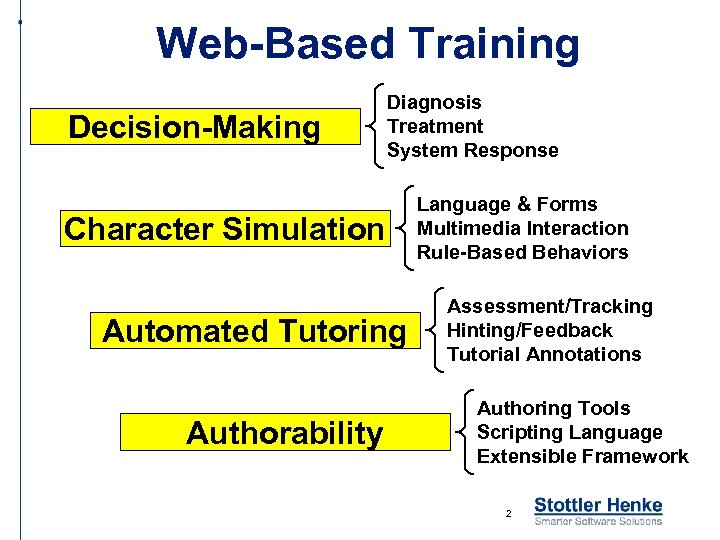 Web-Based Training

Decision-Making

Diagnosis
Treatment
System Response

Character Simulation

Language & Forms
Multimedia Interaction
Rule-Based Behaviors

Automated Tutoring

Assessment/Tracking
Hinting/Feedback
Tutorial Annotations

Authorability

Authoring Tools
Scripting Language
Extensible Framework

2

Stottler Henke
Smarter Software Solutions